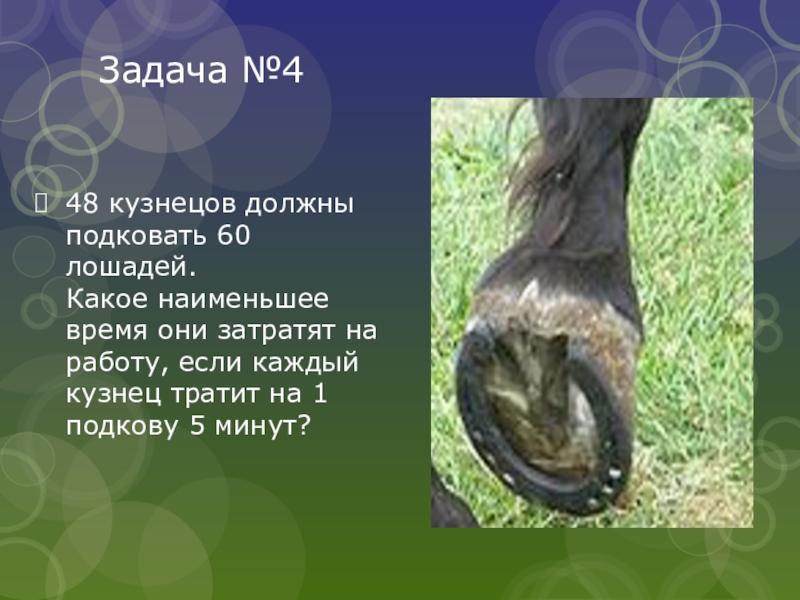 Задача №4

48 кузнецов должны подковать 60 лошадей.
Какое наименьшее время они затратят на работу, если каждый кузнец тратит на 1 подкову 5 минут?